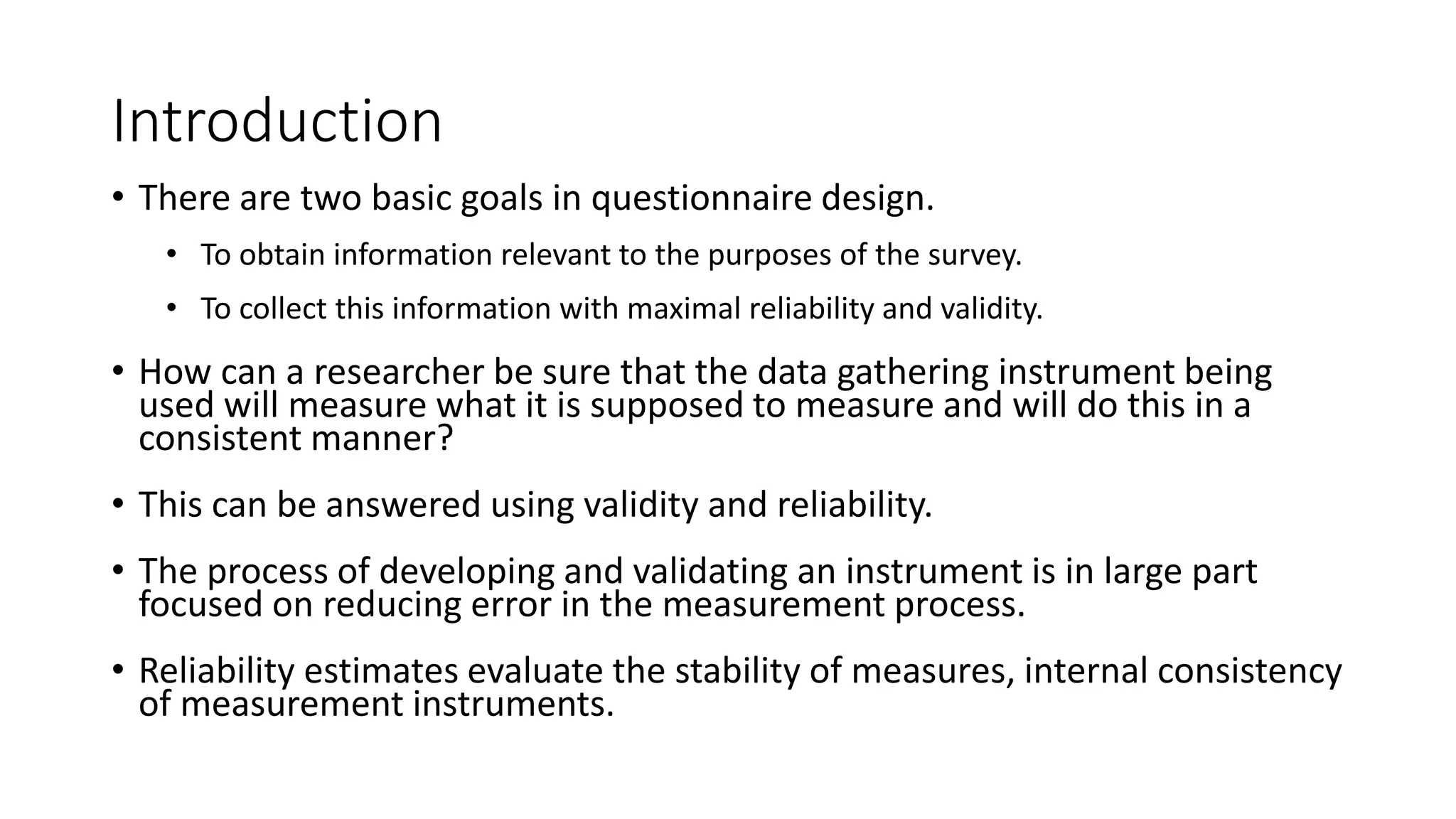 Introduction

• There are two basic goals in questionnaire design.
  • To obtain information relevant to the purposes of the survey.
  • To collect this information with maximal reliability and validity.

• How can a researcher be sure that the data gathering instrument being used will measure what it is supposed to measure and will do this in a consistent manner?

• This can be answered using validity and reliability.

• The process of developing and validating an instrument is in large part focused on reducing error in the measurement process.

• Reliability estimates evaluate the stability of measures, internal consistency of measurement instruments.